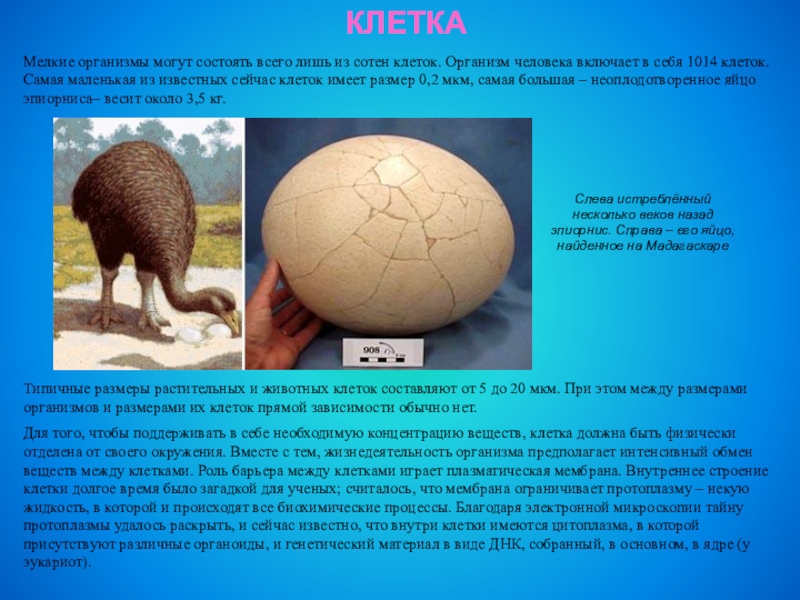 КЛЕТКА

Мелкие организмы могут состоять всего лишь из сотен клеток. Организм человека включает в себя 1014 клеток. Самая маленькая из известных сейчас клеток имеет размер 0,2 мкм, самая большая – неоплодотворенное яйцо эпиорниса– весит около 3,5 кг.

908

Слева истреблённый несколько веков назад эпиорнис. Справа – его яйцо, найденное на Мадагаскаре

Типичные размеры растительных и животных клеток составляют от 5 до 20 мкм. При этом между размерами организмов и размерами их клеток прямой зависимости обычно нет.

Для того, чтобы поддерживать в себе необходимую концентрацию веществ, клетка должна быть физически отделена от своего окружения. Вместе с тем, жизнедеятельность организма предполагает интенсивный обмен веществ между клетками. Роль барьера между клетками играет плазматическая мембрана. Внутреннее строение клетки долгое время было загадкой для ученых; считалось, что мембрана ограничивает протоплазму – некую жидкость, в которой и происходят все биохимические процессы. Благодаря электронной микроскопии тайну протоплазмы удалось раскрыть, и сейчас известно, что внутри клетки имеются цитоплазма, в которой присутствуют различные органоиды, и генетический материал в виде ДНК, собранный, в основном, в ядре (у эукариот).